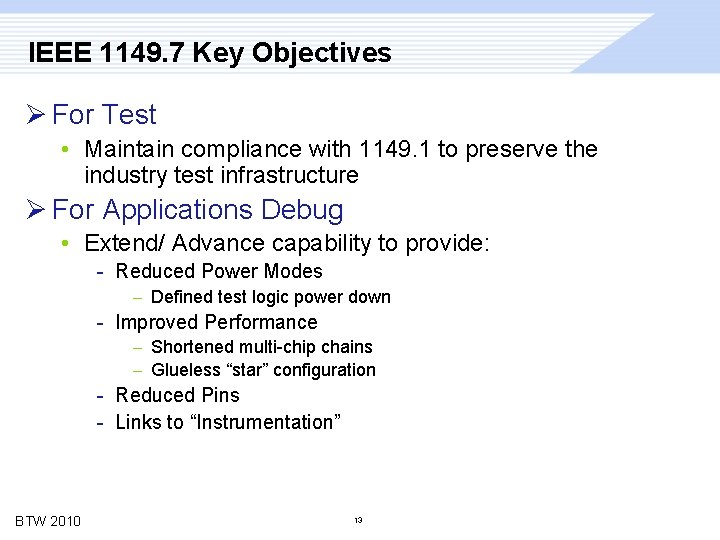 IEEE 1149.7 Key Objectives

➢ For Test

• Maintain compliance with 1149.1 to preserve the industry test infrastructure

➢ For Applications Debug

• Extend/ Advance capability to provide:

- Reduced Power Modes

– Defined test logic power down

- Improved Performance

– Shortened multi-chip chains

– Glueless “star” configuration

- Reduced Pins

- Links to “Instrumentation”

BTW 2010

13